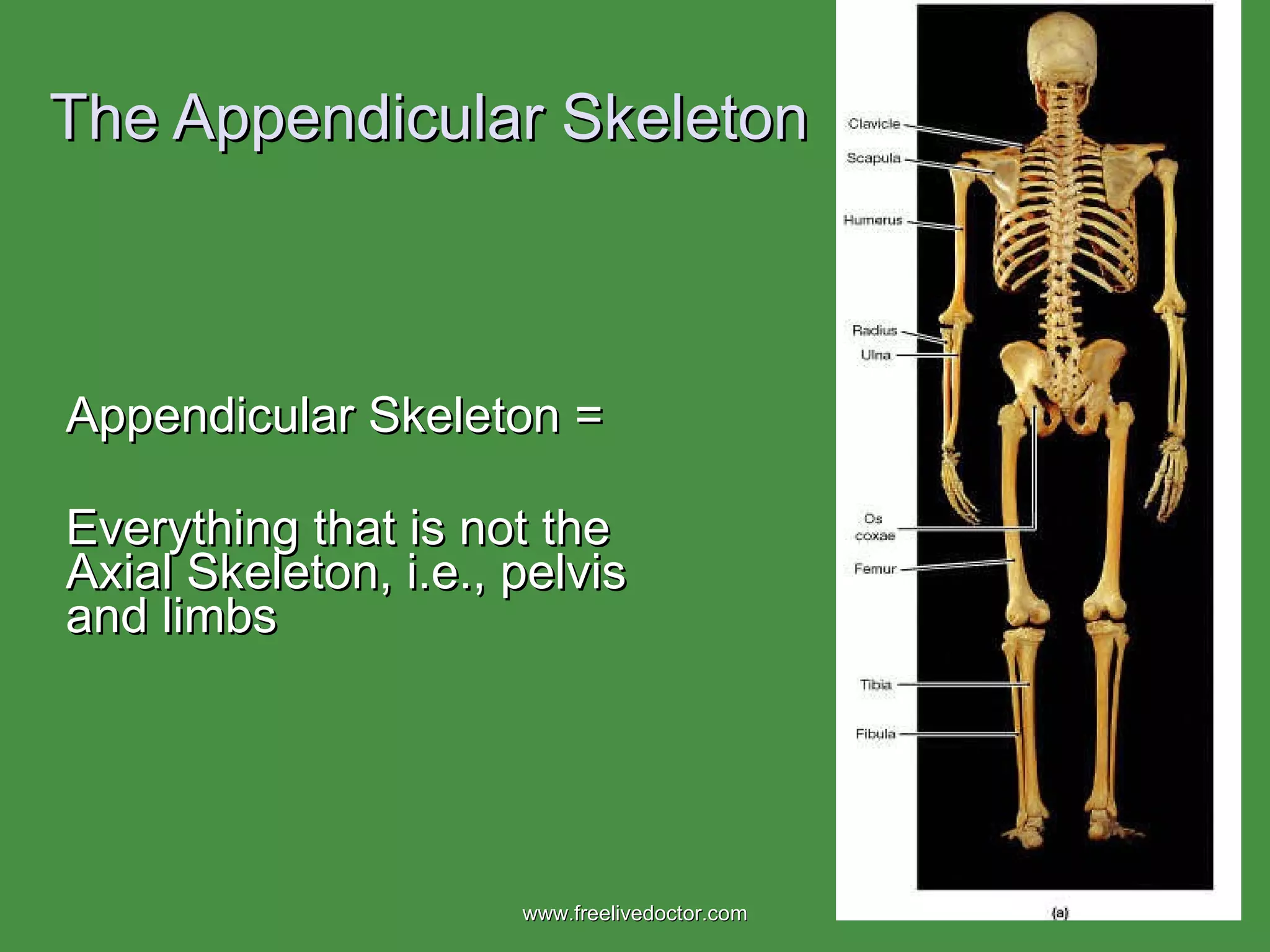 The Appendicular Skeleton

Appendicular Skeleton =

Everything that is not the Axial Skeleton, i.e., pelvis and limbs

Clavicle
Scapula
Humerus
Radius
Ulna
Os coxae
Femur
Tibia
Fibula
(a)

www.freelivedoctor.com